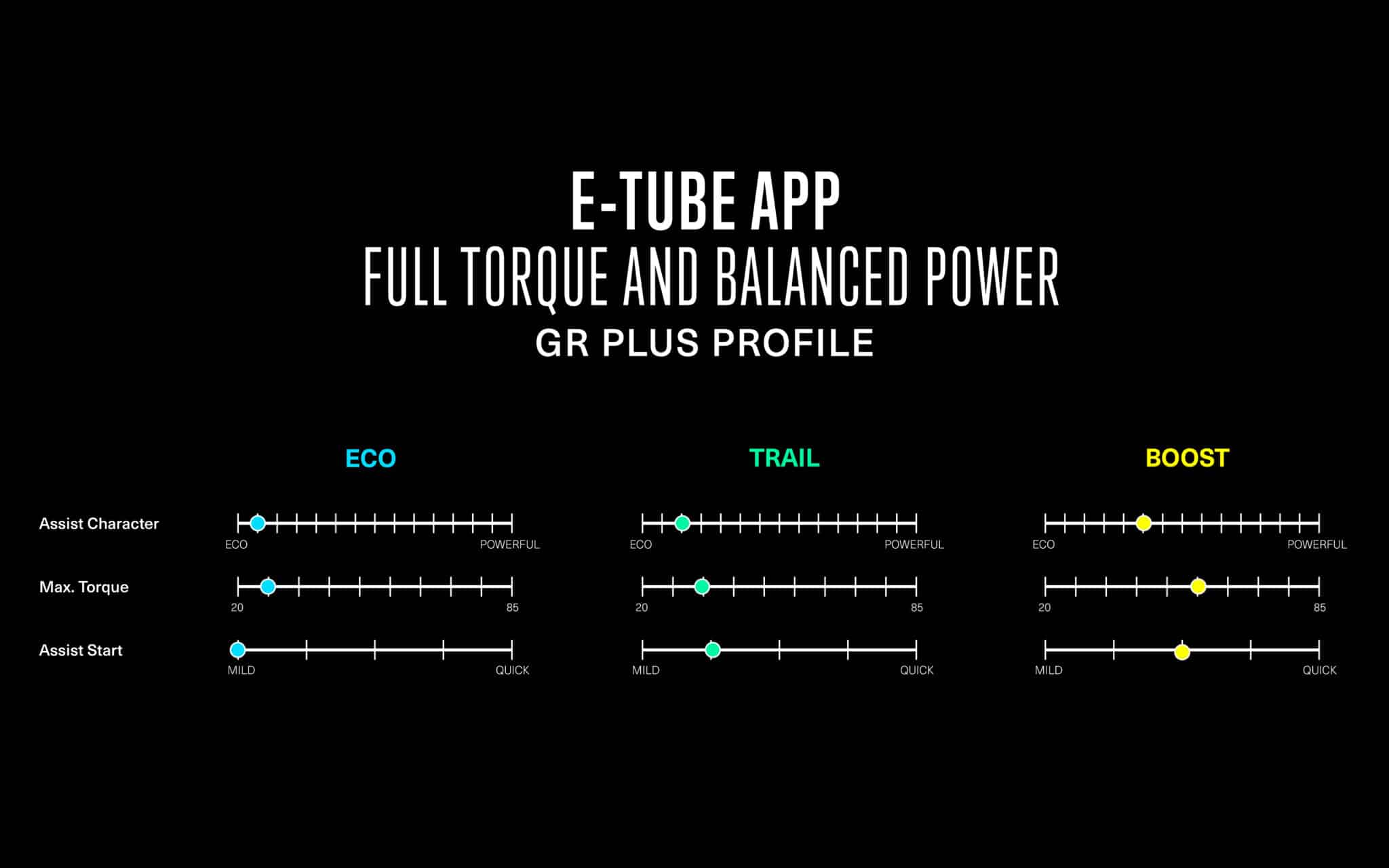 E-TUBE APP
FULL TORQUE AND BALANCED POWER
GR PLUS PROFILE

ECO
TRAIL
BOOST

Assist Character
ECO POWERFUL
ECO POWERFUL
ECO POWERFUL

Max. Torque
20 85
20 85
20 85

Assist Start
MILD QUICK
MILD QUICK
MILD QUICK